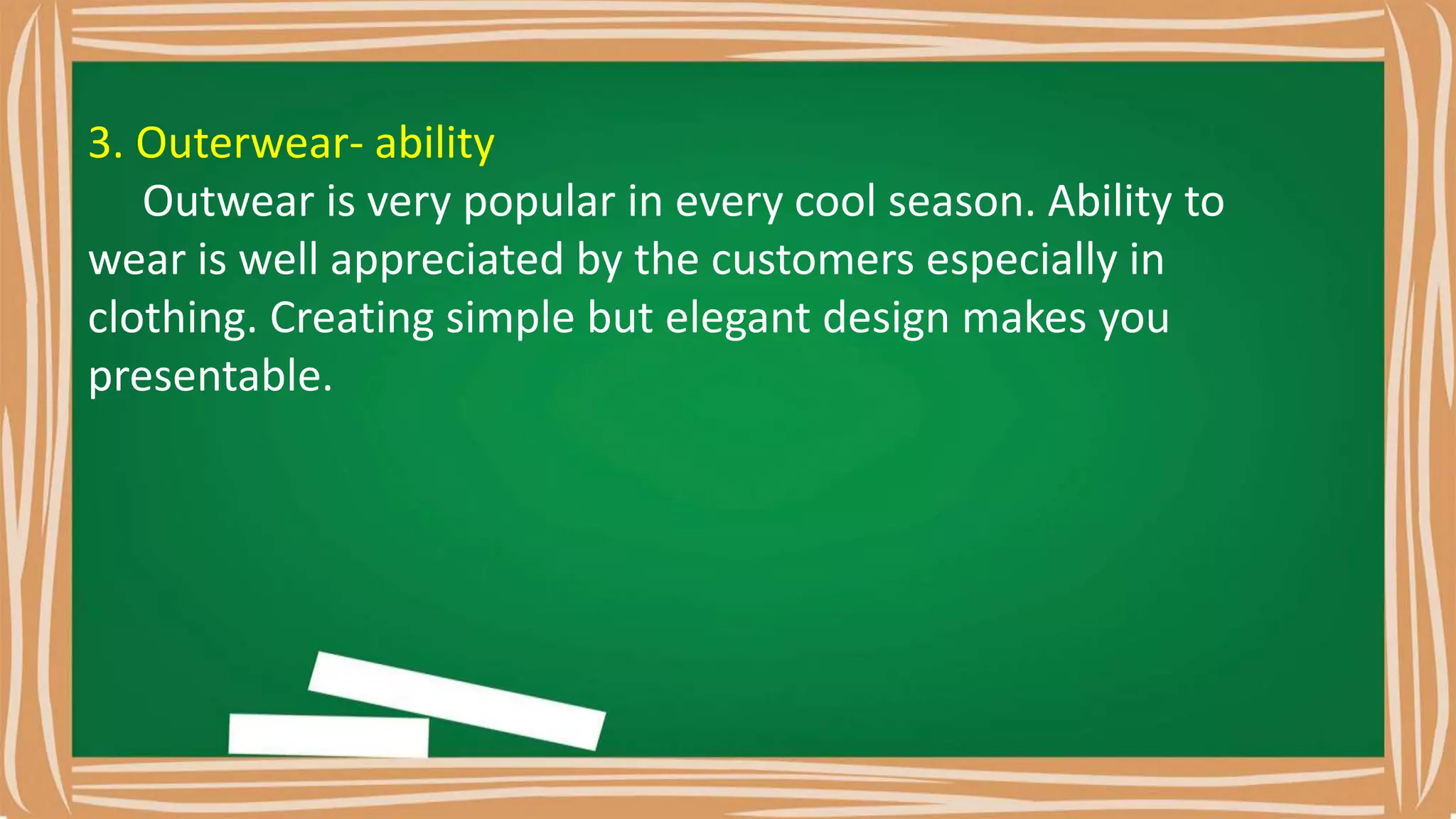 3. Outerwear- ability

Outwear is very popular in every cool season. Ability to wear is well appreciated by the customers especially in clothing. Creating simple but elegant design makes you presentable.